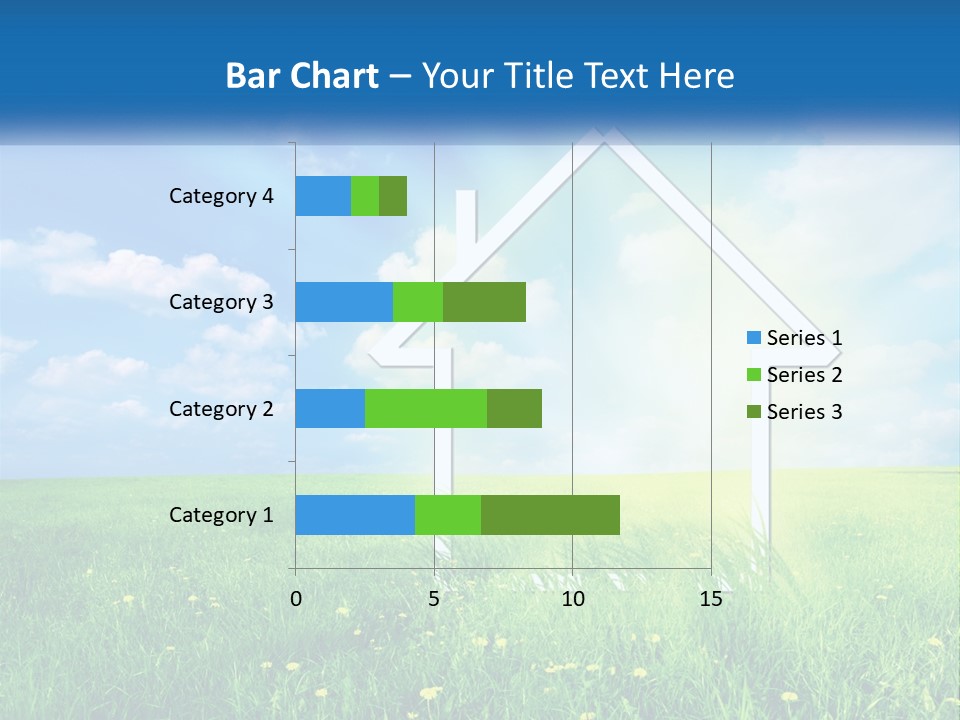 Bar Chart – Your Title Text Here

Category 4
Category 3
Category 2
Category 1

0
5
10
15

Series 1
Series 2
Series 3